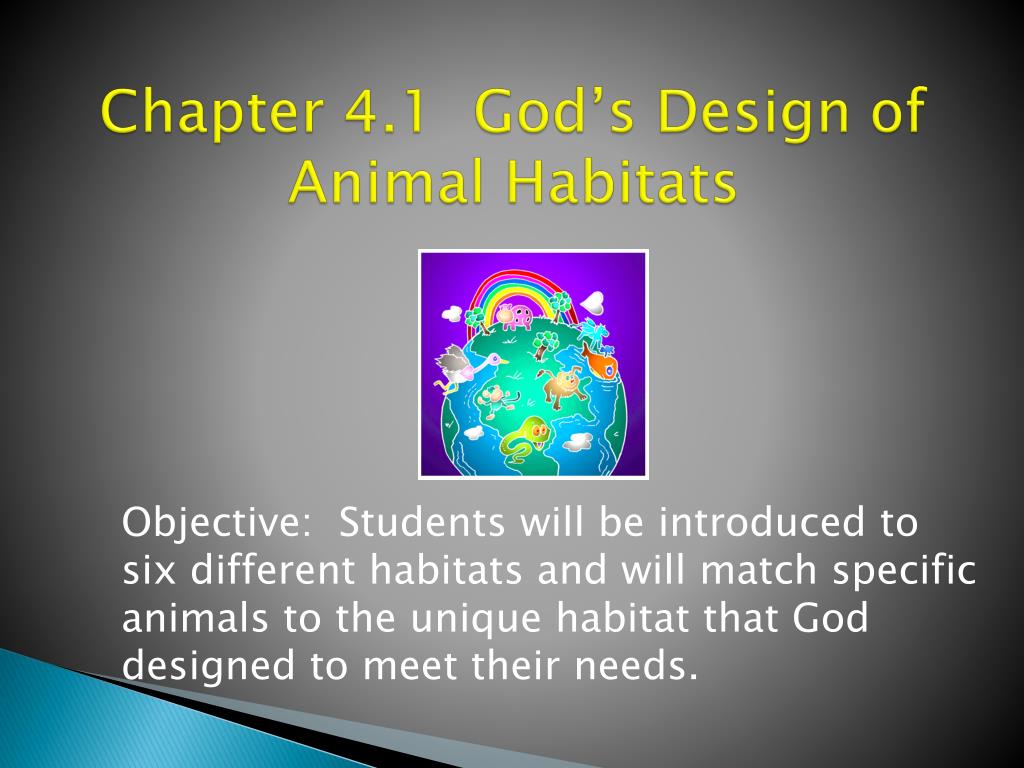 Chapter 4.1 God’s Design of Animal Habitats

Objective: Students will be introduced to six different habitats and will match specific animals to the unique habitat that God designed to meet their needs.